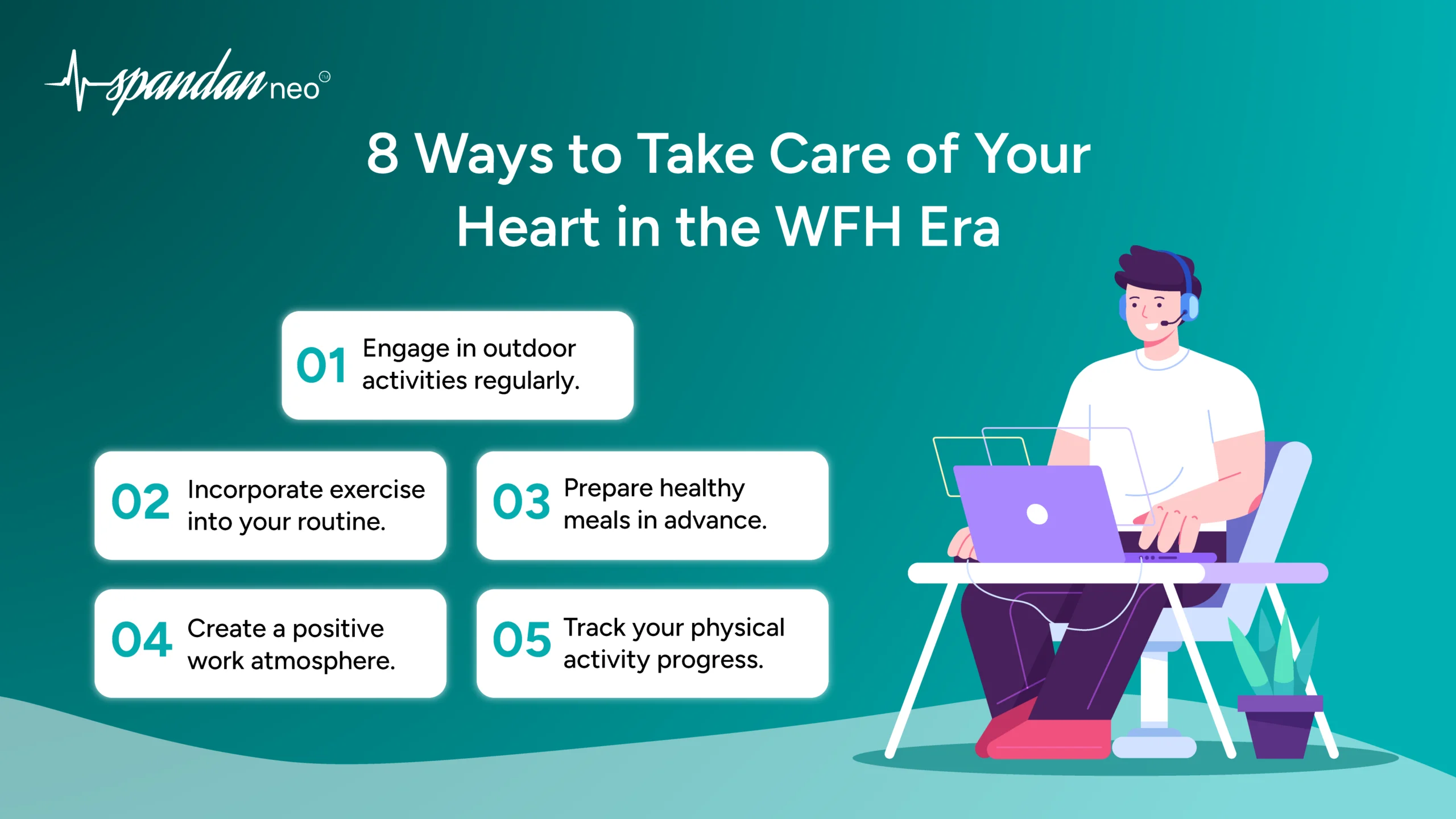 spandan neo

8 Ways to Take Care of Your Heart in the WFH Era

01 Engage in outdoor activities regularly.

02 Incorporate exercise into your routine.

03 Prepare healthy meals in advance.

04 Create a positive work atmosphere.

05 Track your physical activity progress.